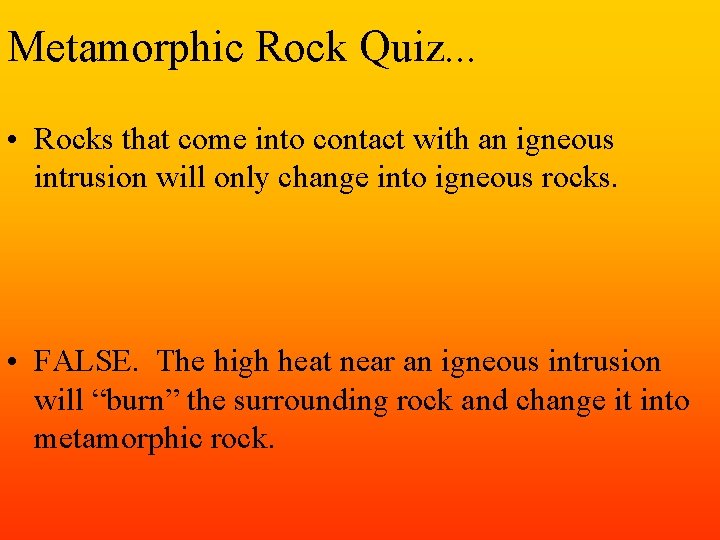 Metamorphic Rock Quiz...

• Rocks that come into contact with an igneous intrusion will only change into igneous rocks.

• FALSE. The high heat near an igneous intrusion will “burn” the surrounding rock and change it into metamorphic rock.